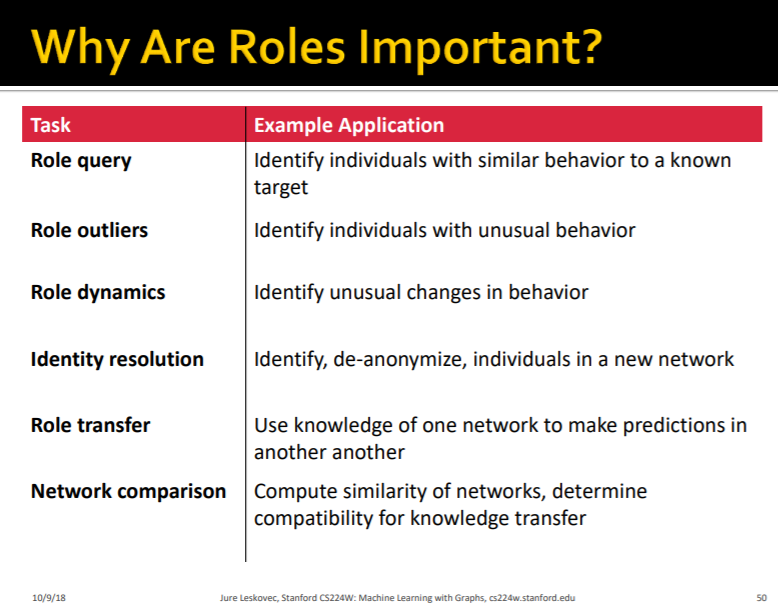 Why Are Roles Important?

| Task | Example Application |
|---|---|
| Role query | Identify individuals with similar behavior to a known target |
| Role outliers | Identify individuals with unusual behavior |
| Role dynamics | Identify unusual changes in behavior |
| Identity resolution | Identify, de-anonymize, individuals in a new network |
| Role transfer | Use knowledge of one network to make predictions in another another |
| Network comparison | Compute similarity of networks, determine compatibility for knowledge transfer |

10/9/18

Jure Leskovec, Stanford CS224W: Machine Learning with Graphs, cs224w.stanford.edu

50